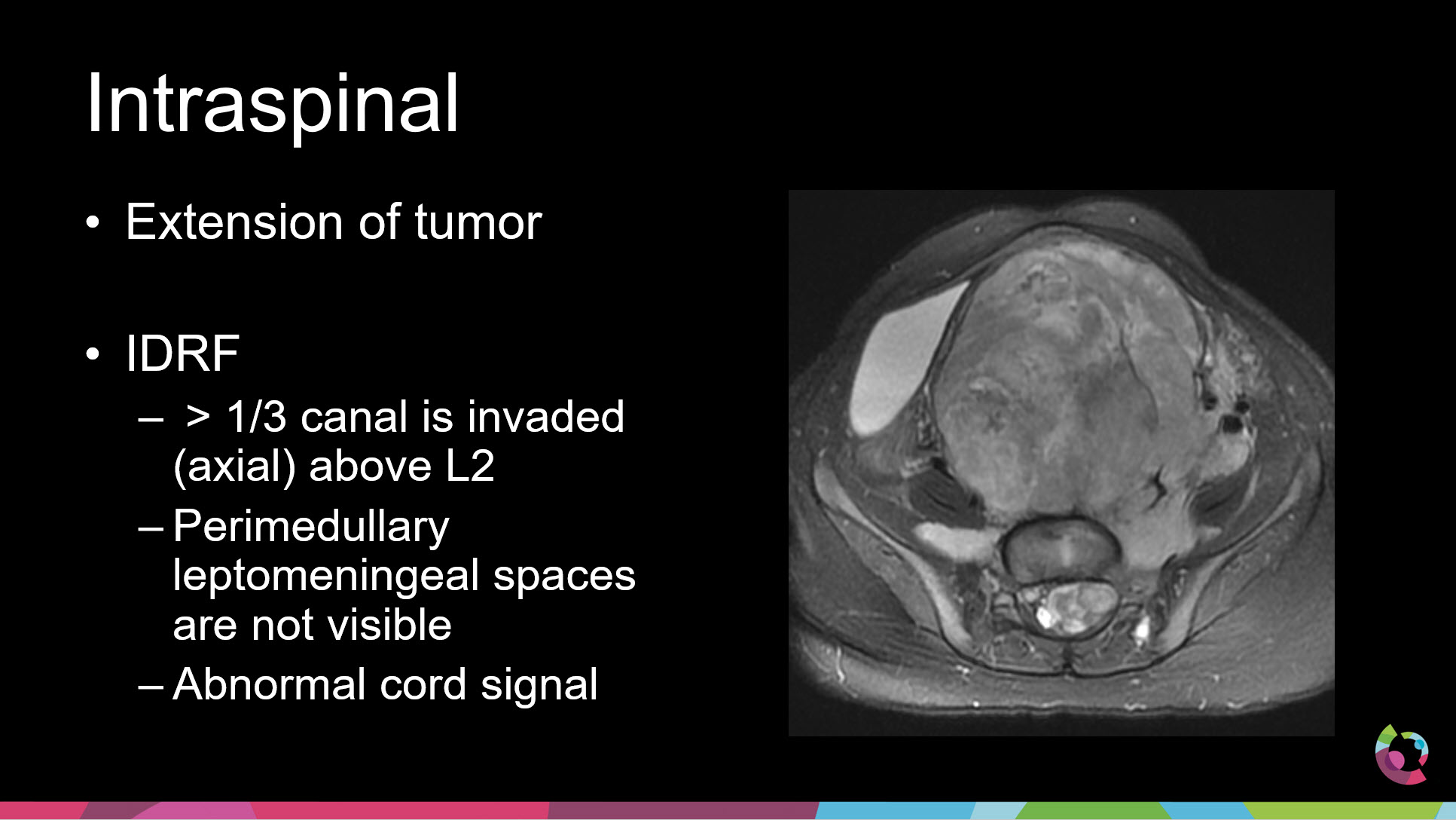 Intraspinal

• Extension of tumor

• IDRF
– > 1/3 canal is invaded (axial) above L2
– Perimedullary leptomeningeal spaces are not visible
– Abnormal cord signal